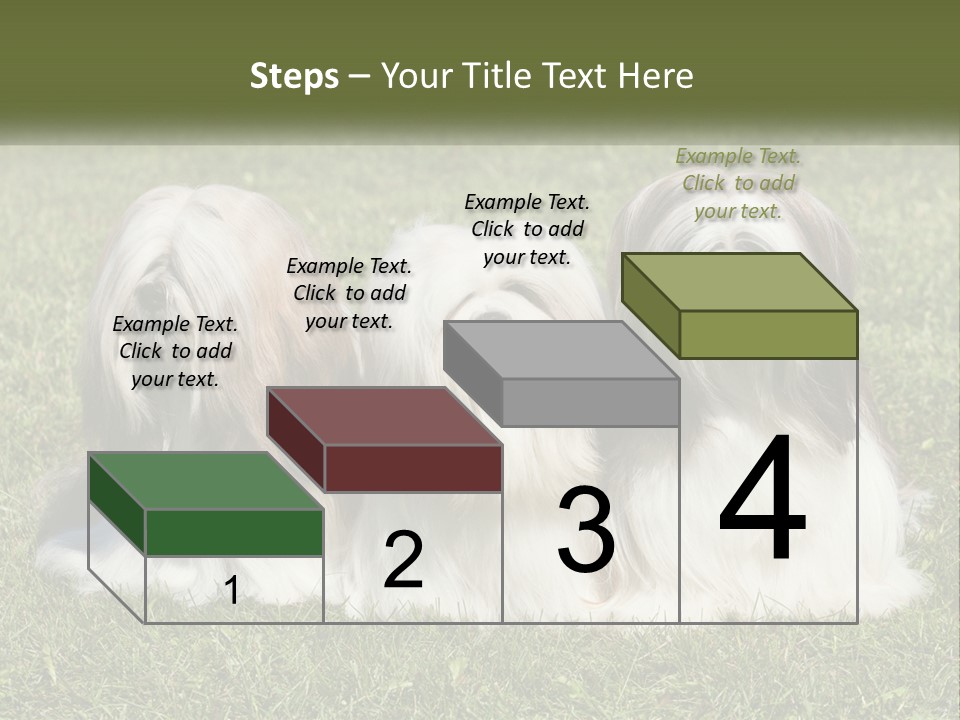 Steps – Your Title Text Here

Example Text. Click to add your text.

Example Text. Click to add your text.

Example Text. Click to add your text.

Example Text. Click to add your text.

1

2

3

4